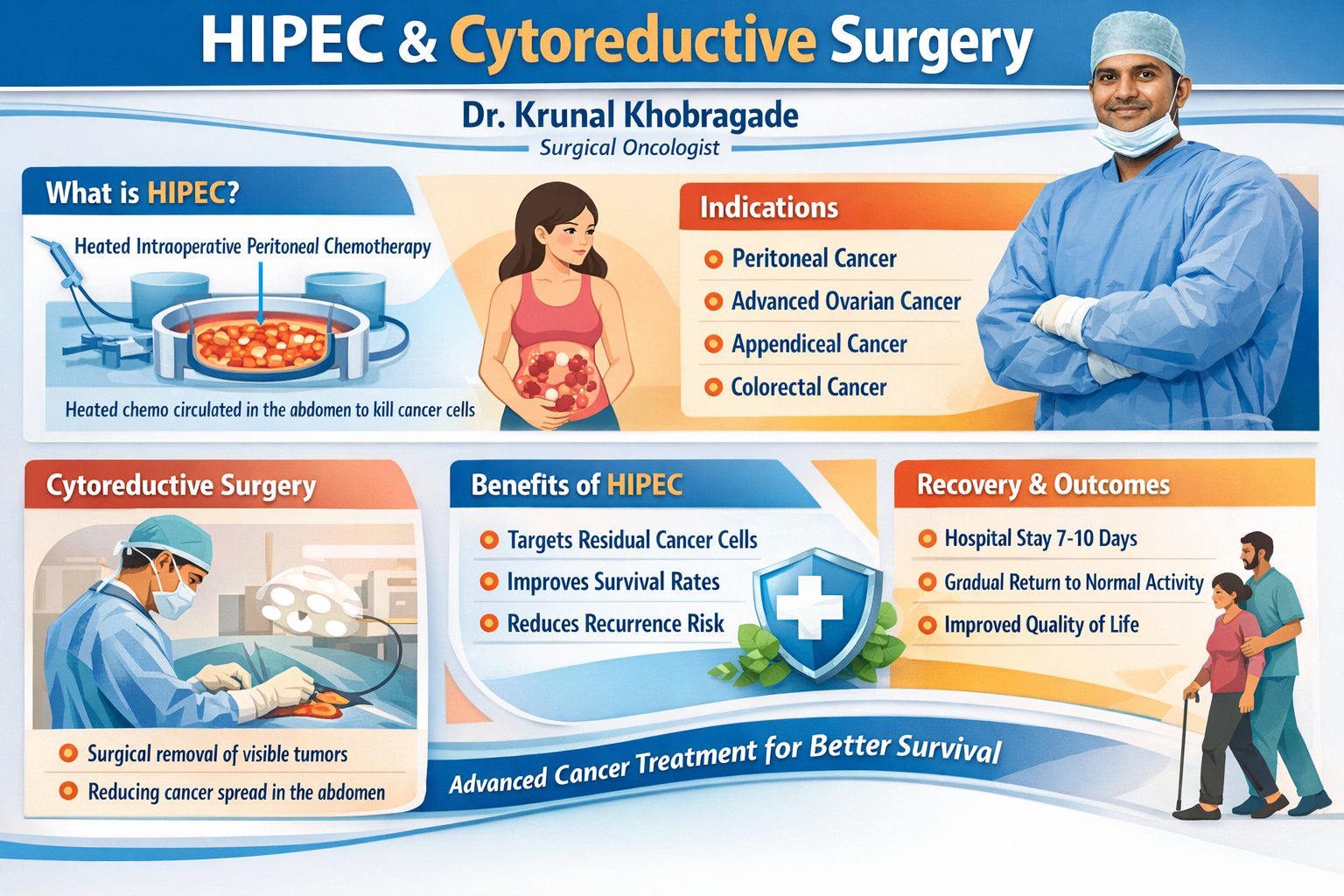 HIPEC & Cytoreductive Surgery

Dr. Krunal Khobragade
Surgical Oncologist

What is HIPEC?

Heated Intraoperative Peritoneal Chemotherapy

Heated chemo circulated in the abdomen to kill cancer cells

Indications

Peritoneal Cancer
Advanced Ovarian Cancer
Appendiceal Cancer
Colorectal Cancer

Cytoreductive Surgery

Surgical removal of visible tumors
Reducing cancer spread in the abdomen

Benefits of HIPEC

Targets Residual Cancer Cells
Improves Survival Rates
Reduces Recurrence Risk

Recovery & Outcomes

Hospital Stay 7-10 Days
Gradual Return to Normal Activity
Improved Quality of Life

Advanced Cancer Treatment for Better Survival